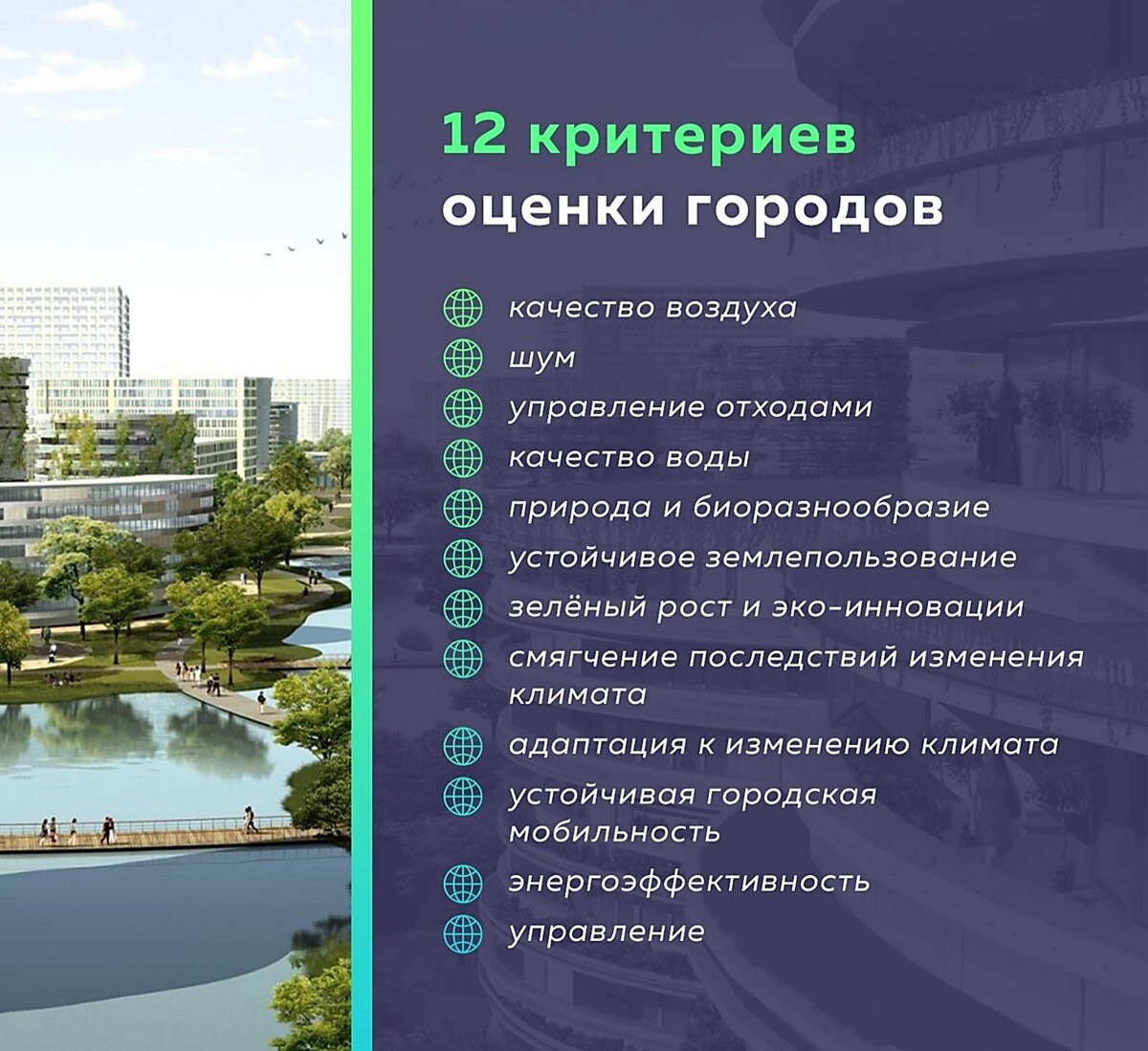 12 критериев оценки городов

качество воздуха
шум
управление отходами
качество воды
природа и биоразнообразие
устойчивое землепользование
зелёный рост и эко-инновации
смягчение последствий изменения климата
адаптация к изменению климата
устойчивая городская мобильность
энергоэффективность
управление